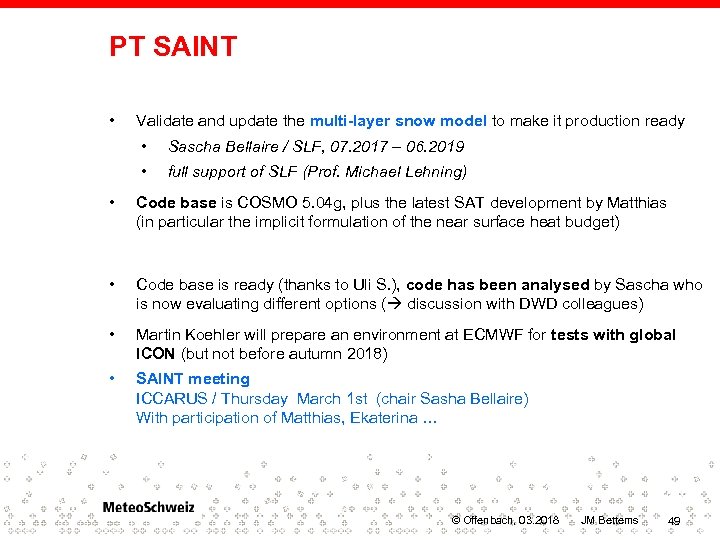 PT SAINT

• Validate and update the multi-layer snow model to make it production ready
  • Sascha Bellaire / SLF, 07.2017 – 06.2019
  • full support of SLF (Prof. Michael Lehning)

• Code base is COSMO 5.04g, plus the latest SAT development by Matthias (in particular the implicit formulation of the near surface heat budget)

• Code base is ready (thanks to Uli S.), code has been analysed by Sascha who is now evaluating different options (→ discussion with DWD colleagues)

• Martin Koehler will prepare an environment at ECMWF for tests with global ICON (but not before autumn 2018)

• SAINT meeting
ICCARUS / Thursday March 1st (chair Sasha Bellaire)
With participation of Matthias, Ekaterina …

MeteoSchweiz

© Offenbach, 03.2018 JM Bettems 49